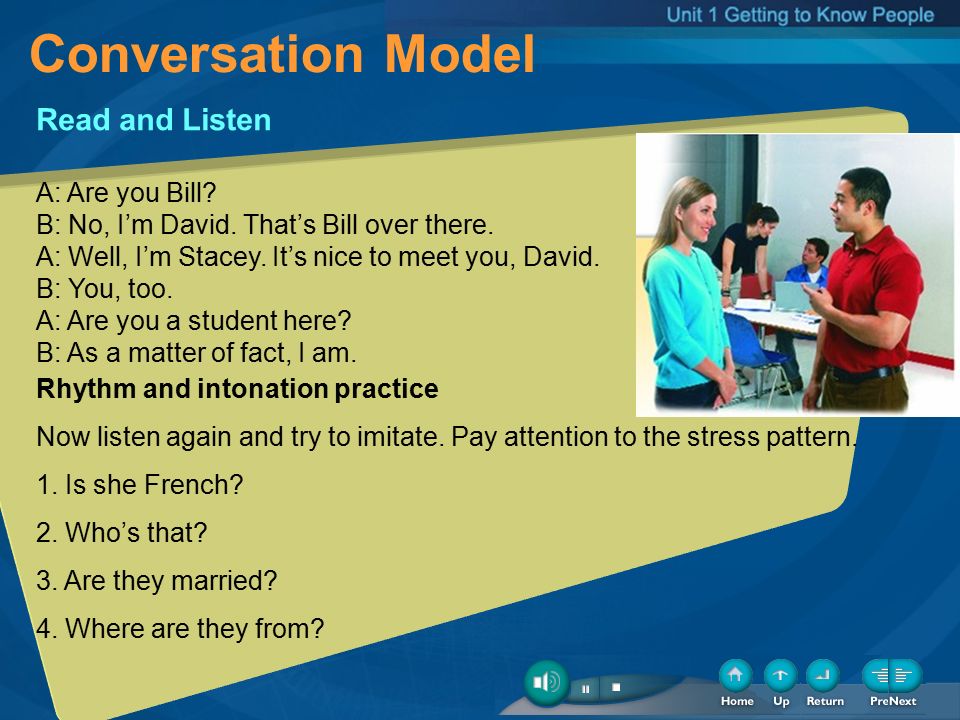 Unit 1 Getting to Know People

Conversation Model

Read and Listen

A: Are you Bill?
B: No, I’m David. That’s Bill over there.
A: Well, I’m Stacey. It’s nice to meet you, David.
B: You, too.
A: Are you a student here?
B: As a matter of fact, I am.

Rhythm and intonation practice

Now listen again and try to imitate. Pay attention to the stress pattern.

1. Is she French?

2. Who’s that?

3. Are they married?

4. Where are they from?

Home Up Return PreNext